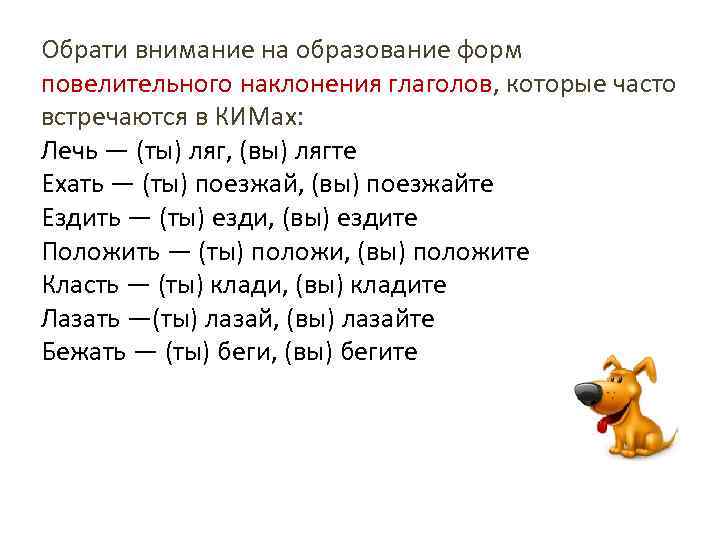 Обрати внимание на образование форм повелительного наклонения глаголов, которые часто встречаются в КИМах:
Лечь — (ты) ляг, (вы) лягте
Ехать — (ты) поезжай, (вы) поезжайте
Ездить — (ты) езди, (вы) ездите
Положить — (ты) положи, (вы) положите
Класть — (ты) клади, (вы) кладите
Лазать —(ты) лазай, (вы) лазайте
Бежать — (ты) беги, (вы) бегите